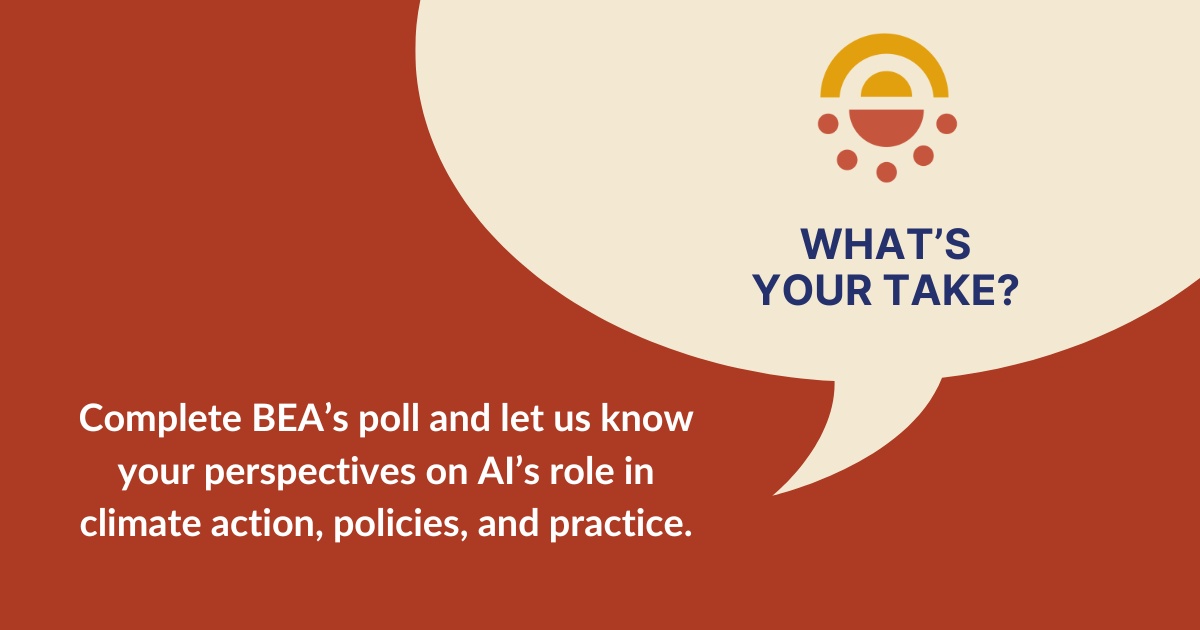 WHAT'S
YOUR TAKE?

Complete BEA's poll and let us know your perspectives on AI's role in climate action, policies, and practice.